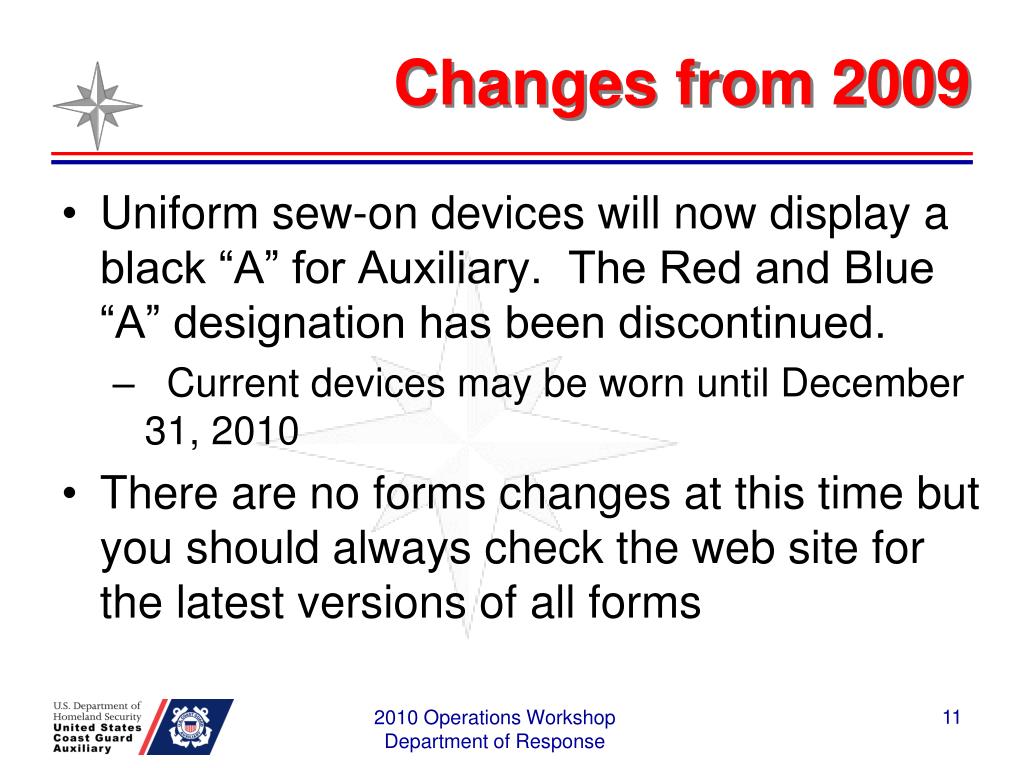 Changes from 2009

• Uniform sew-on devices will now display a black “A” for Auxiliary.  The Red and Blue “A” designation has been discontinued.

– Current devices may be worn until December 31, 2010

• There are no forms changes at this time but you should always check the web site for the latest versions of all forms

U.S. Department of Homeland Security
United States Coast Guard Auxiliary

2010 Operations Workshop
Department of Response

11